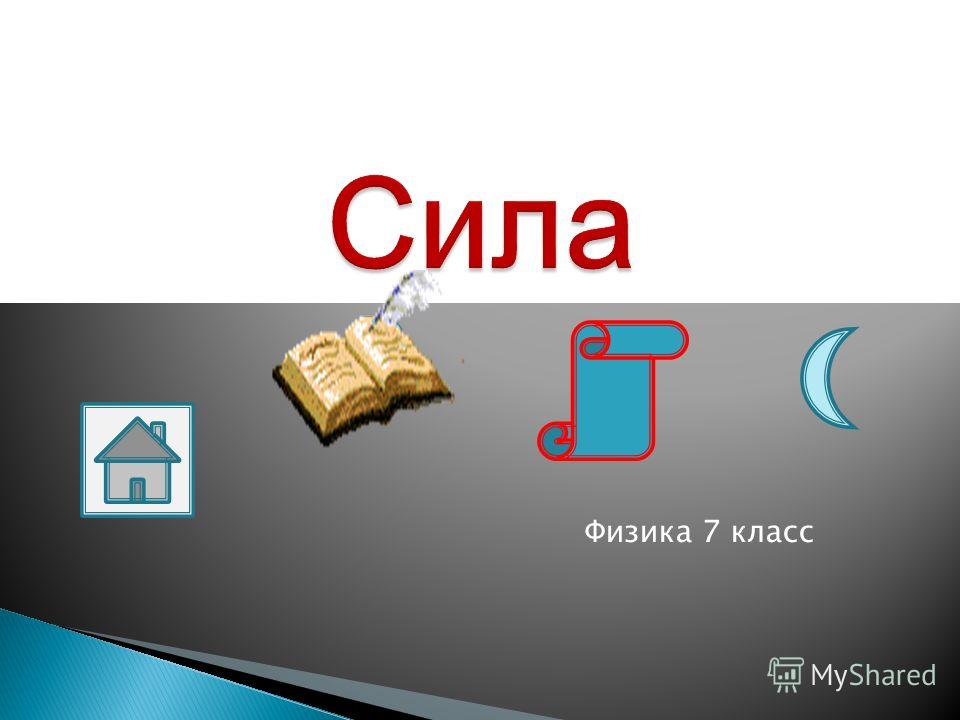 Сила

Физика 7 класс

MyShared